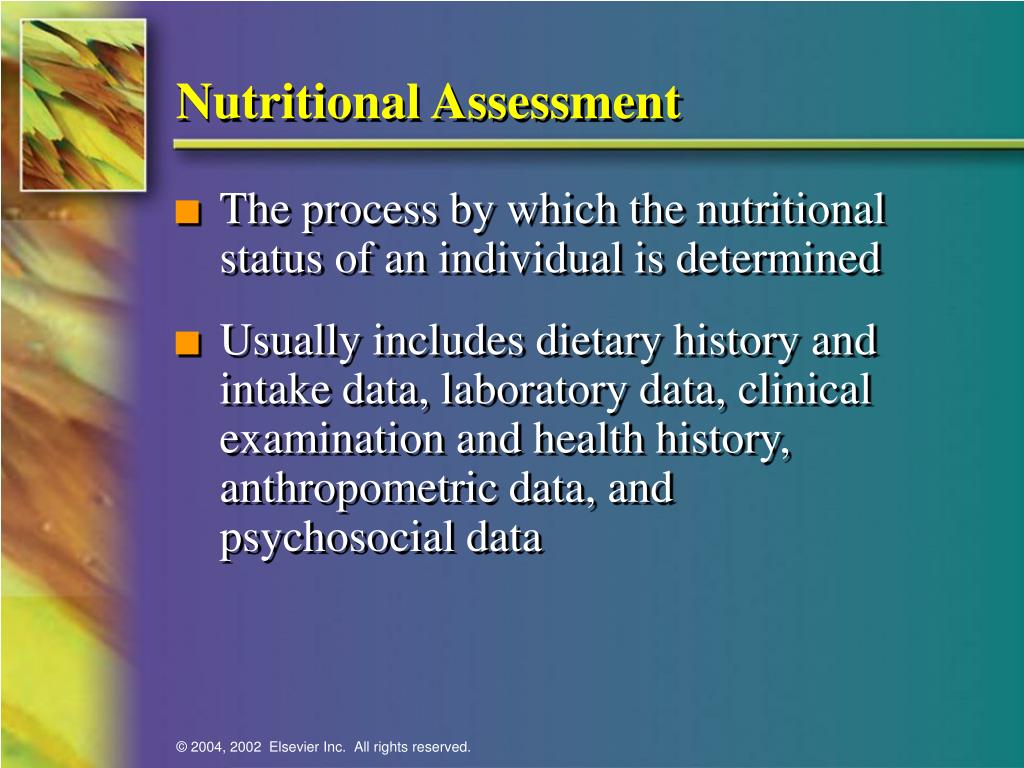 Nutritional Assessment

The process by which the nutritional status of an individual is determined

Usually includes dietary history and intake data, laboratory data, clinical examination and health history, anthropometric data, and psychosocial data

© 2004, 2002 Elsevier Inc. All rights reserved.